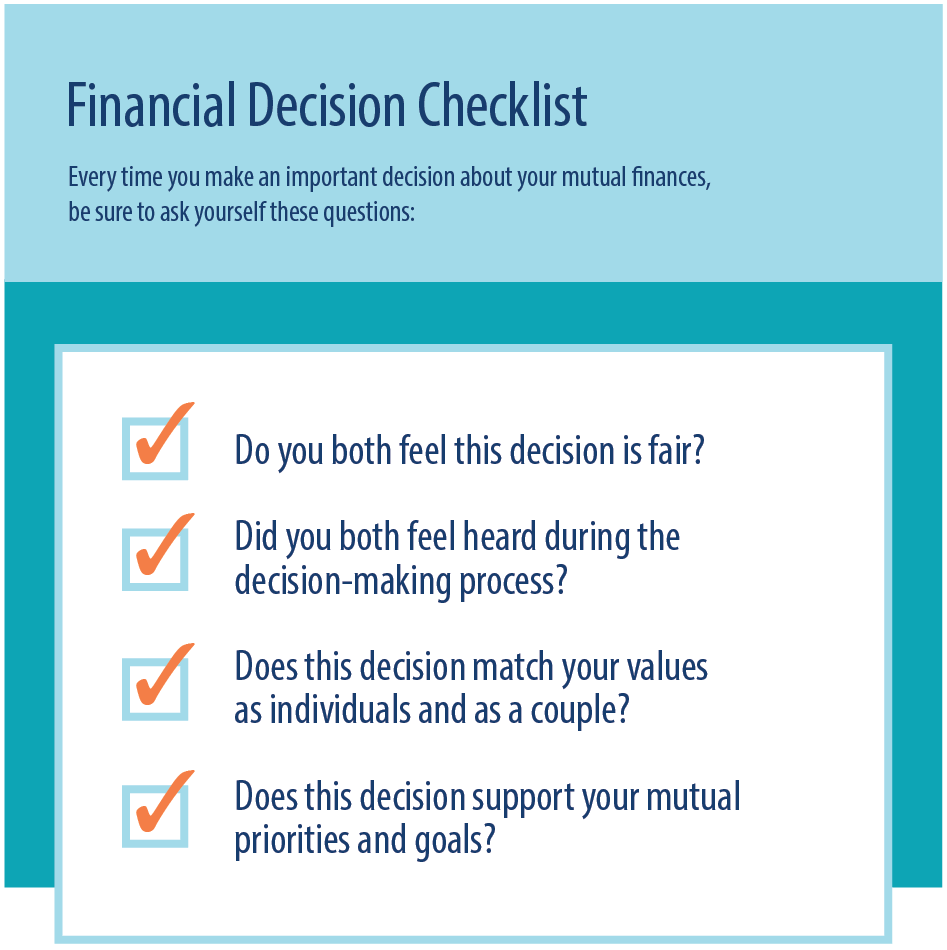 Financial Decision Checklist

Every time you make an important decision about your mutual finances, be sure to ask yourself these questions:

Do you both feel this decision is fair?

Did you both feel heard during the decision-making process?

Does this decision match your values as individuals and as a couple?

Does this decision support your mutual priorities and goals?